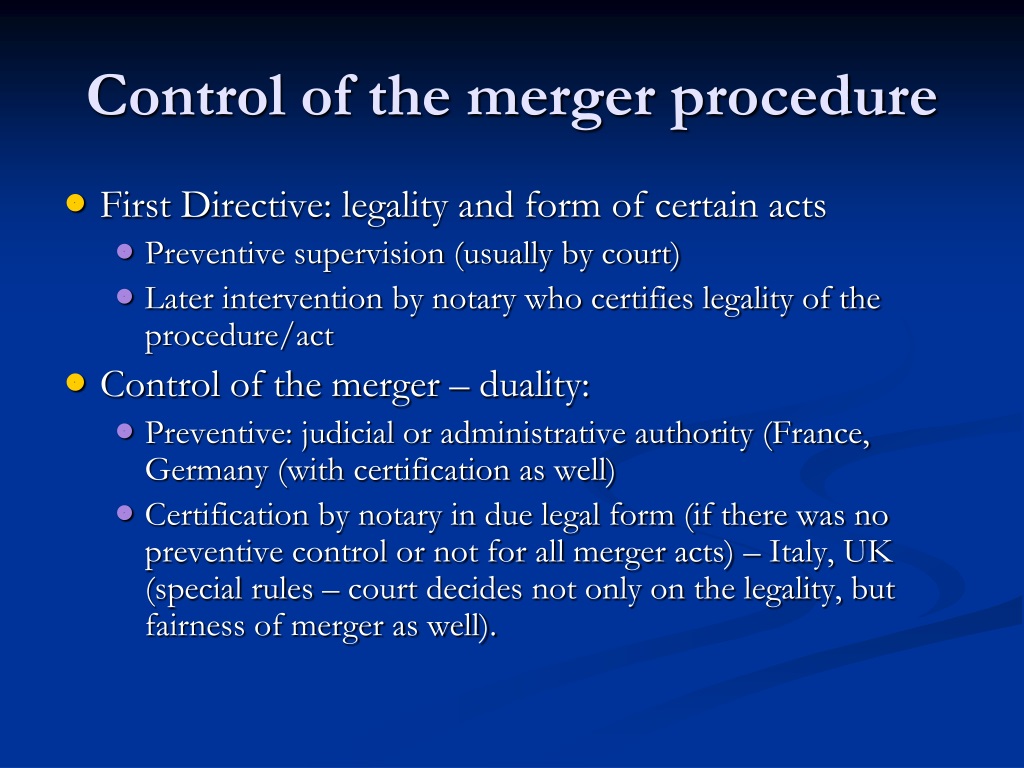 Control of the merger procedure

- First Directive: legality and form of certain acts
  - Preventive supervision (usually by court)
  - Later intervention by notary who certifies legality of the procedure/act
- Control of the merger – duality:
  - Preventive: judicial or administrative authority (France, Germany (with certification as well)
  - Certification by notary in due legal form (if there was no preventive control or not for all merger acts) – Italy, UK (special rules – court decides not only on the legality, but fairness of merger as well).